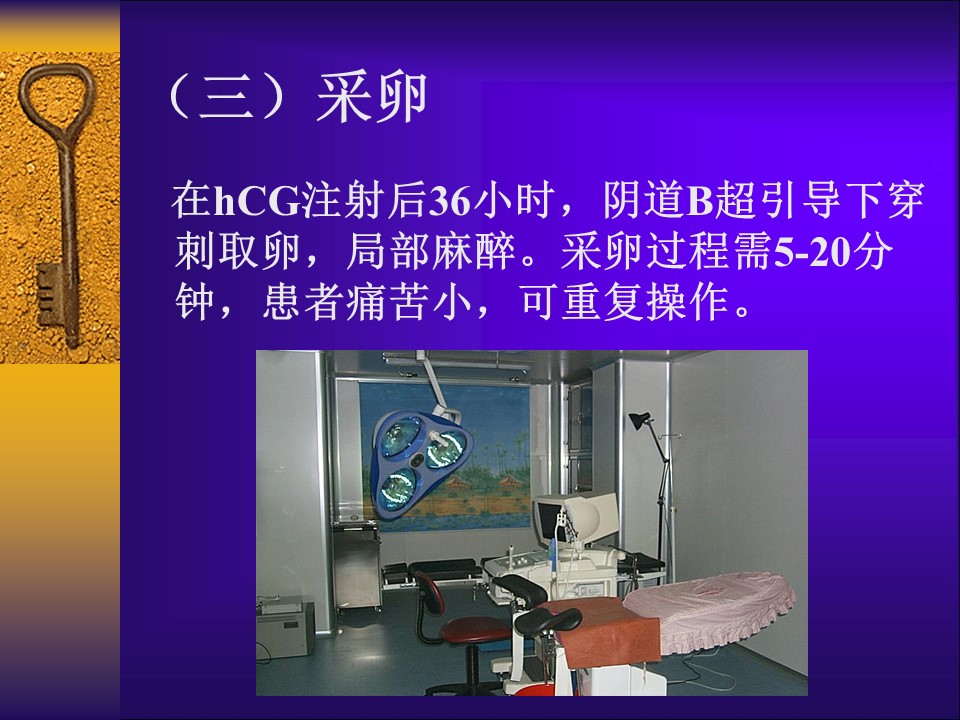 （三）采卵

在hCG注射后36小时，阴道B超引导下穿刺取卵，局部麻醉。采卵过程需5-20分钟，患者痛苦小，可重复操作。